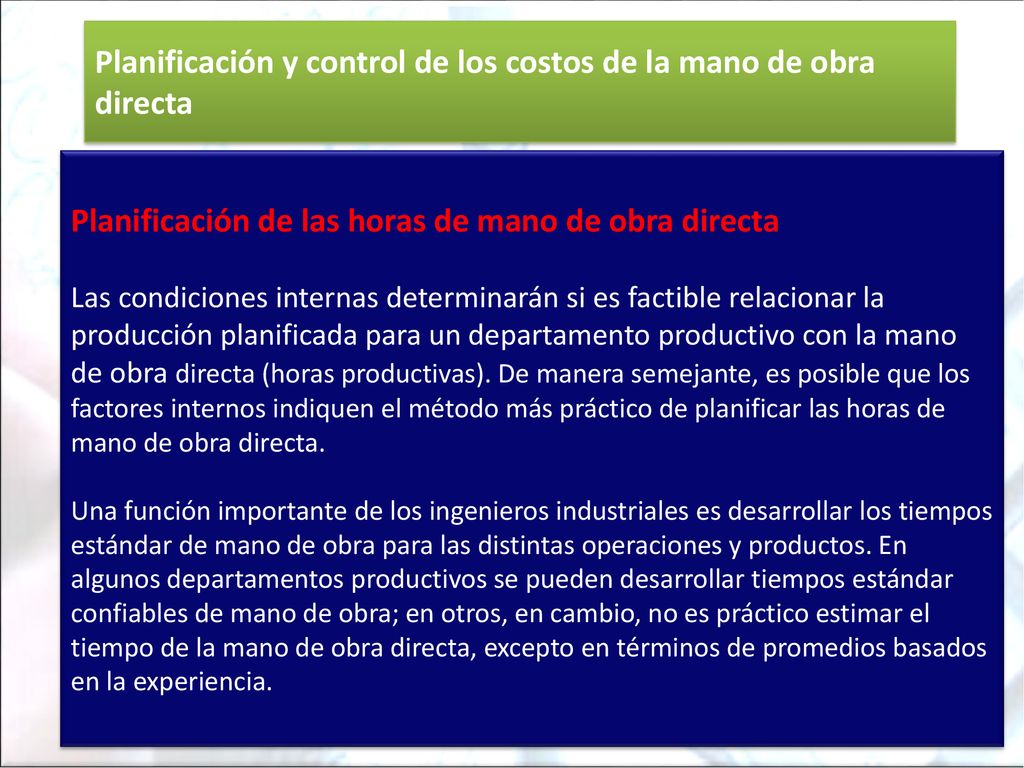 Planificación y control de los costos de la mano de obra directa

Planificación de las horas de mano de obra directa

Las condiciones internas determinarán si es factible relacionar la producción planificada para un departamento productivo con la mano de obra directa (horas productivas). De manera semejante, es posible que los factores internos indiquen el método más práctico de planificar las horas de mano de obra directa.

Una función importante de los ingenieros industriales es desarrollar los tiempos estándar de mano de obra para las distintas operaciones y productos. En algunos departamentos productivos se pueden desarrollar tiempos estándar confiables de mano de obra; en otros, en cambio, no es práctico estimar el tiempo de la mano de obra directa, excepto en términos de promedios basados en la experiencia.